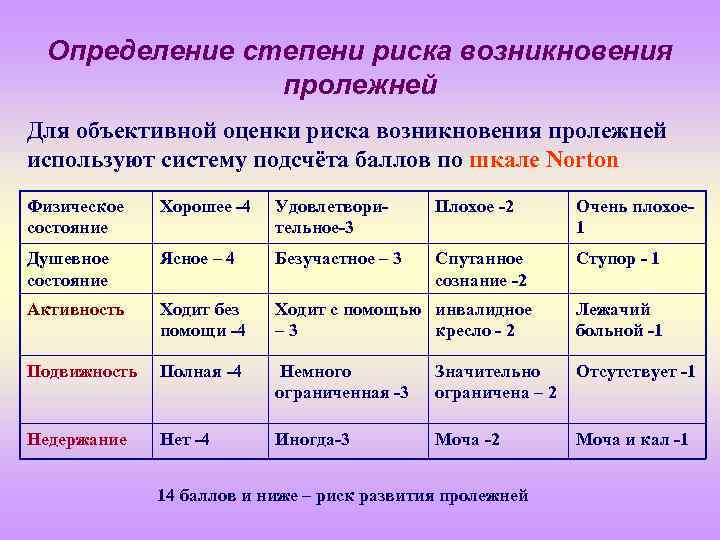 Определение степени риска возникновения пролежней

Для объективной оценки риска возникновения пролежней используют систему подсчёта баллов по шкале Norton

| Физическое состояние | Хорошее –4 | Удовлетворительное-3 | Плохое -2 | Очень плохое-1 |
|---|---|---|---|---|
| Душевное состояние | Ясное – 4 | Безучастное – 3 | Спутанное сознание -2 | Ступор - 1 |
| Активность | Ходит без помощи –4 | Ходит с помощью – 3 | инвалидное кресло - 2 | Лежачий больной -1 |
| Подвижность | Полная –4 | Немного ограниченная -3 | Значительно ограничена – 2 | Отсутствует -1 |
| Недержание | Нет –4 | Иногда-3 | Моча -2 | Моча и кал -1 |

14 баллов и ниже – риск развития пролежней